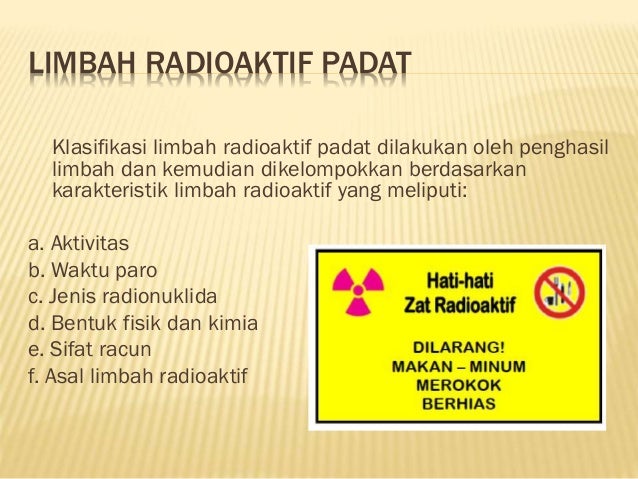 LIMBAH RADIOAKTIF PADAT

Klasifikasi limbah radioaktif padat dilakukan oleh penghasil limbah dan kemudian dikelompokkan berdasarkan karakteristik limbah radioaktif yang meliputi:

a. Aktivitas
b. Waktu paro
c. Jenis radionuklida
d. Bentuk fisik dan kimia
e. Sifat racun
f. Asal limbah radioaktif

Hati-hati
Zat Radioaktif

DILARANG!
MAKAN – MINUM
MEROKOK
BERHIAS